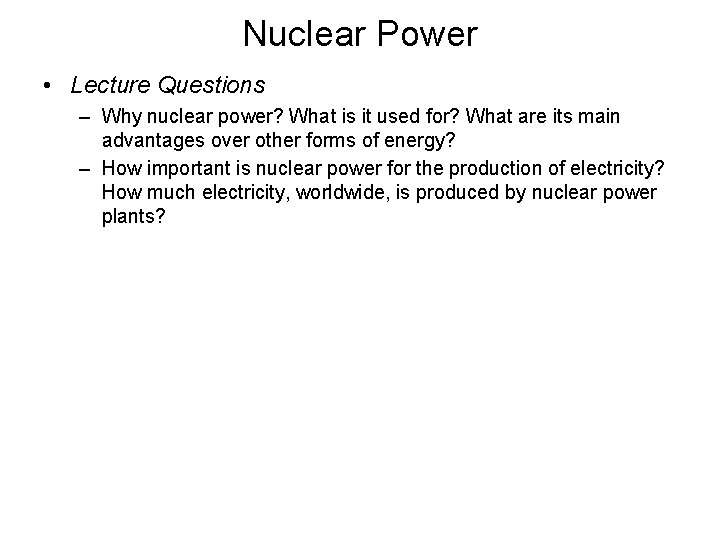 Nuclear Power

• Lecture Questions

– Why nuclear power? What is it used for? What are its main advantages over other forms of energy?

– How important is nuclear power for the production of electricity? How much electricity, worldwide, is produced by nuclear power plants?